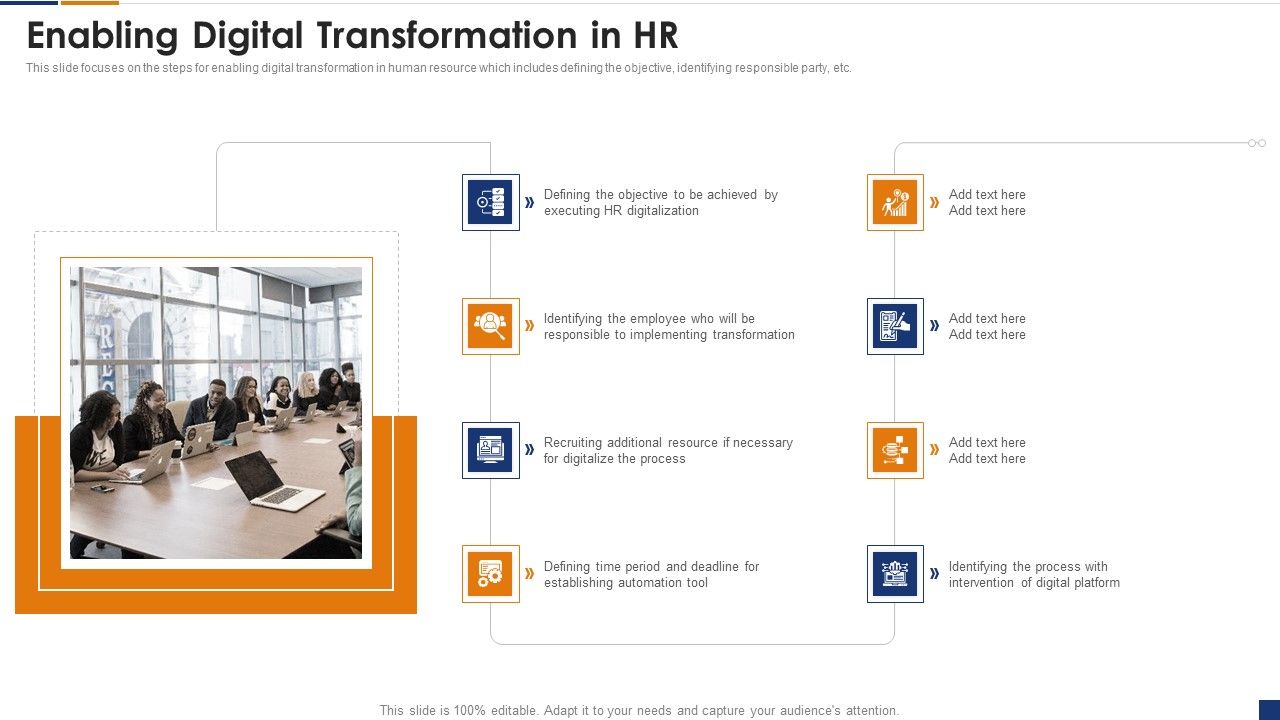 Enabling Digital Transformation in HR

This slide focuses on the steps for enabling digital transformation in human resource which includes defining the objective, identifying responsible party, etc.

Defining the objective to be achieved by executing HR digitalization

Identifying the employee who will be responsible to implementing transformation

Recruiting additional resource if necessary for digitalize the process

Defining time period and deadline for establishing automation tool

Add text here
Add text here

Add text here
Add text here

Add text here
Add text here

Identifying the process with intervention of digital platform

This slide is 100% editable. Adapt it to your needs and capture your audience's attention.